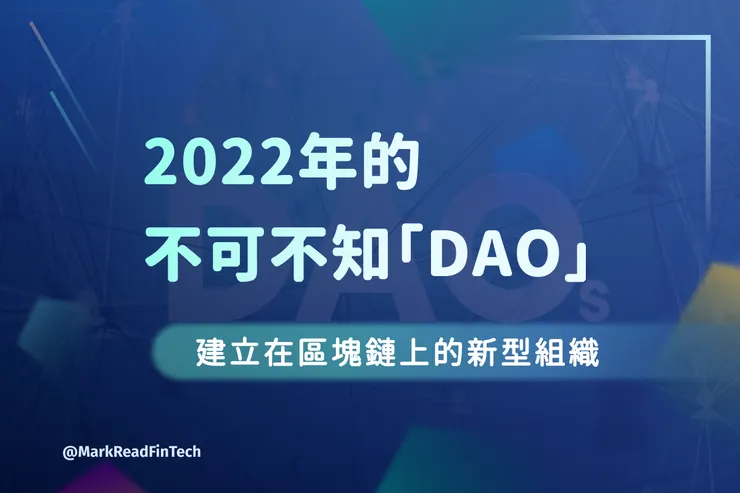 2022年的
不可不知「DAO」

DAOs

建立在區塊鏈上的新型組織

@MarkReadFinTech